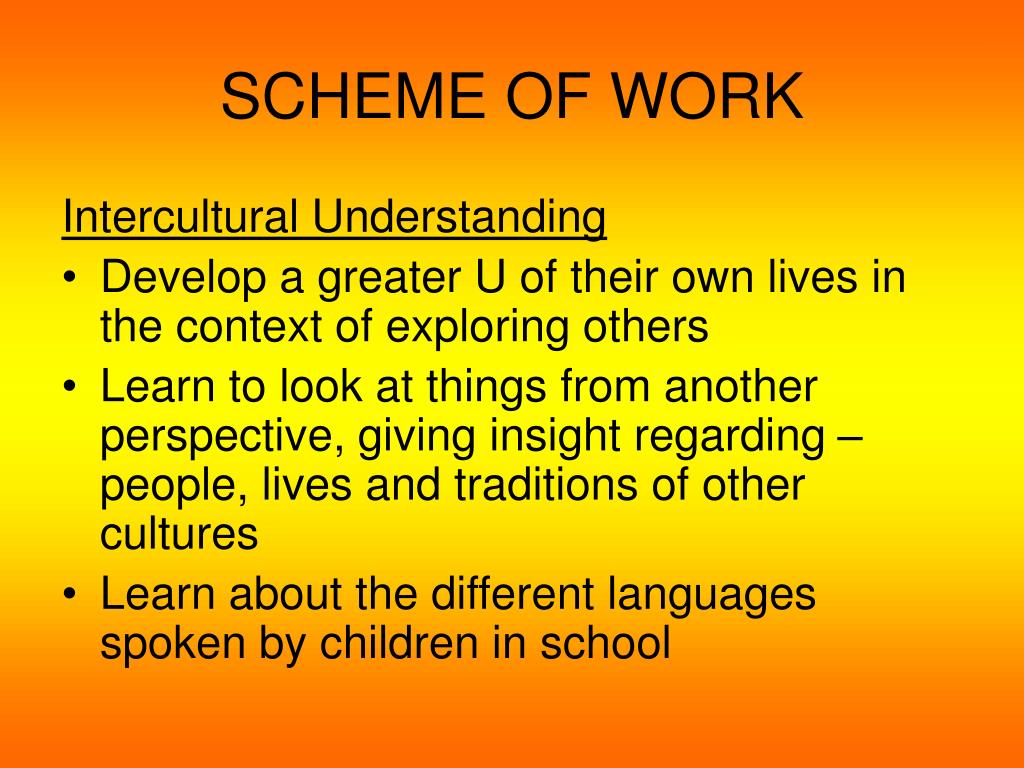 SCHEME OF WORK

Intercultural Understanding

• Develop a greater U of their own lives in the context of exploring others
• Learn to look at things from another perspective, giving insight regarding – people, lives and traditions of other cultures
• Learn about the different languages spoken by children in school